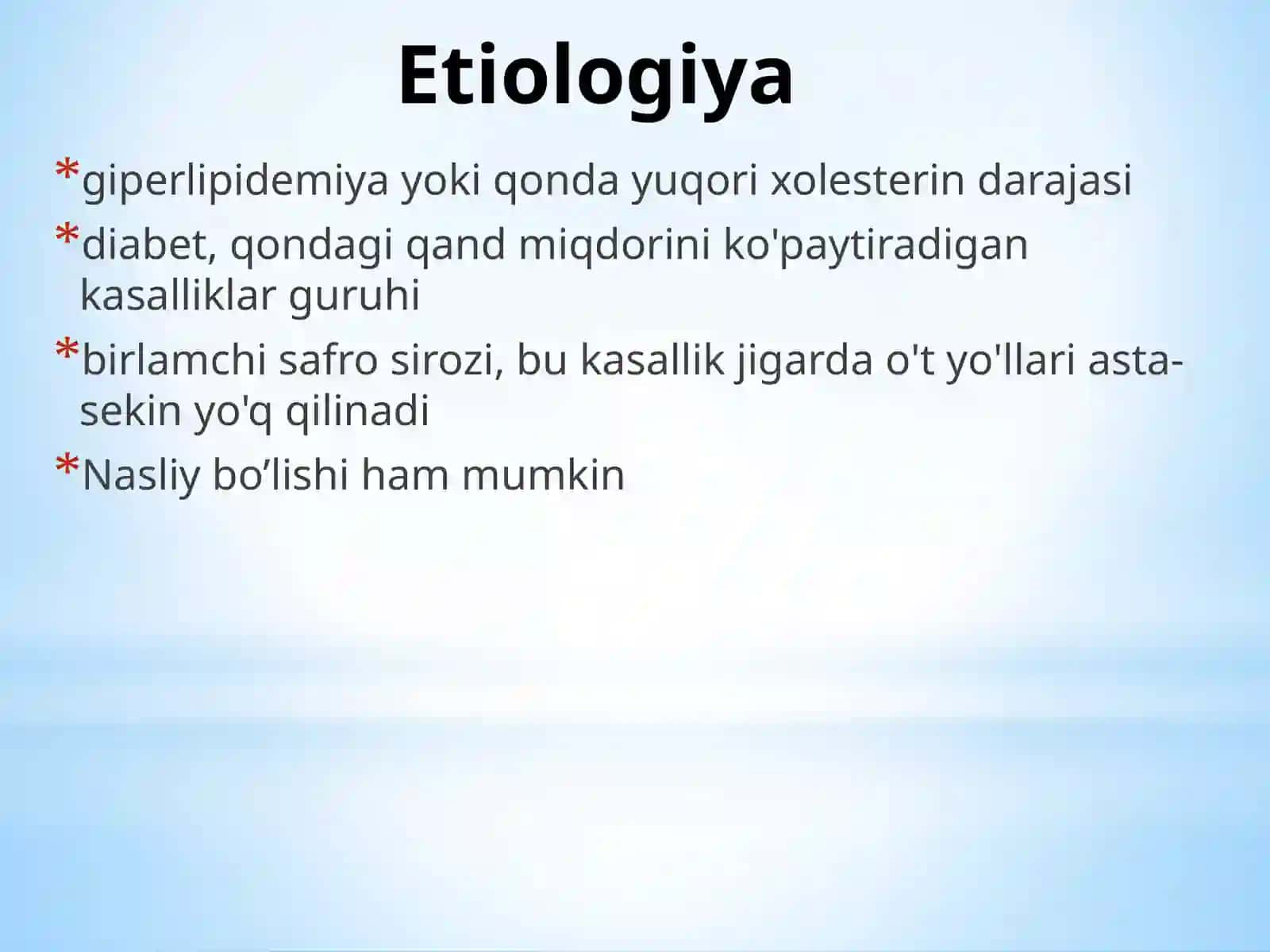 Etiologiya

*giperlipidemiya yoki qonda yuqori xolesterin darajasi

*diabet, qondagi qand miqdorini ko'paytiradigan kasalliklar guruhi

*birlamchi safro sirozi, bu kasallik jigarda o't yo'llari asta-sekin yo'q qilinadi

*Nasliy bo’lishi ham mumkin